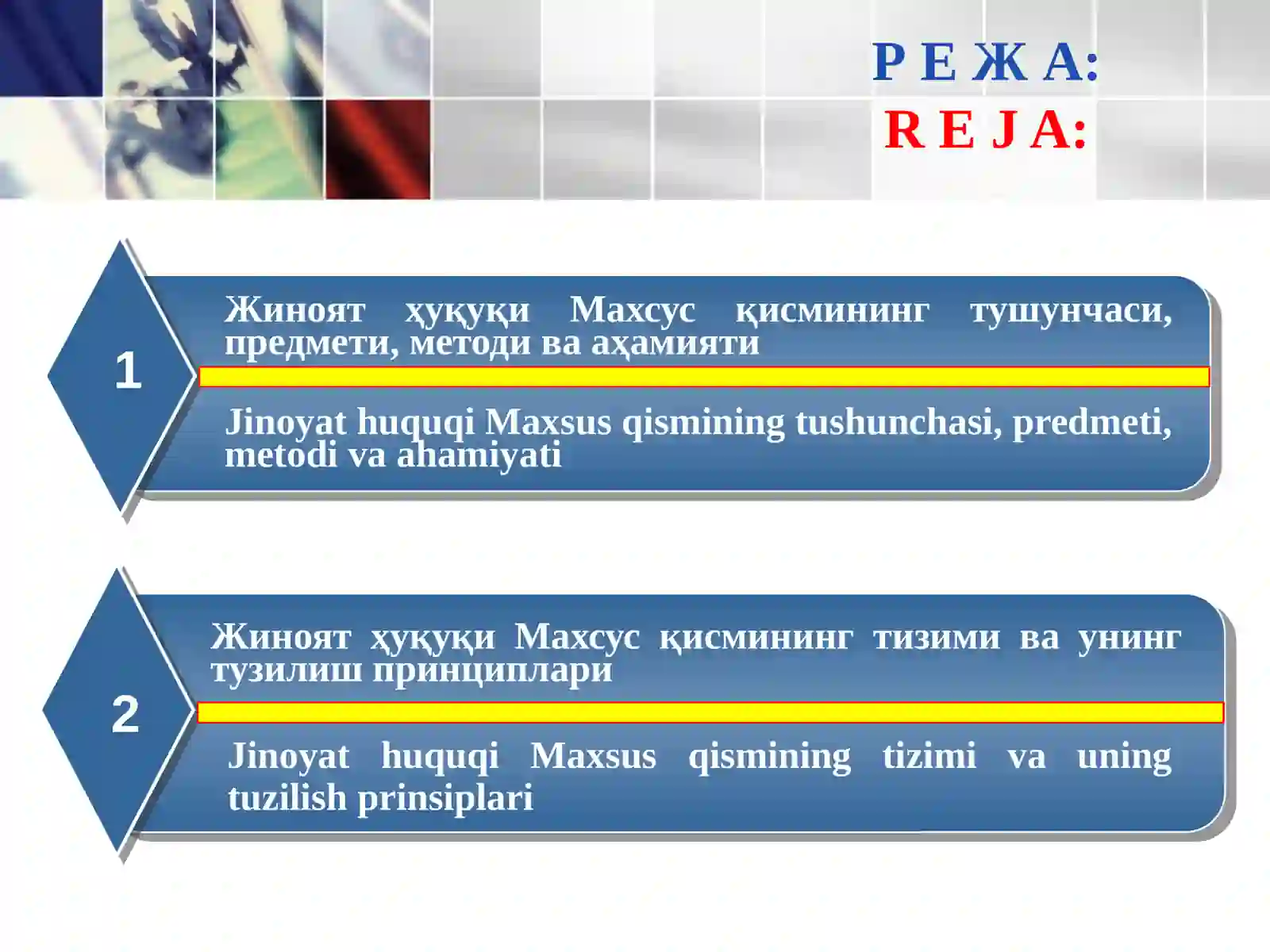 Р Е Ж А:
R E J A:

1

Жиноят ҳуқуқи Махсус қисмининг тушунчаси, предмети, методи ва аҳамияти

Jinoyat huquqi Maxsus qismining tushunchasi, predmeti, metodi va ahamiyati

2

Жиноят ҳуқуқи Махсус қисмининг тизими ва унинг тузилиш принциплари

Jinoyat huquqi Maxsus qismining tizimi va uning tuzilish prinsiplari